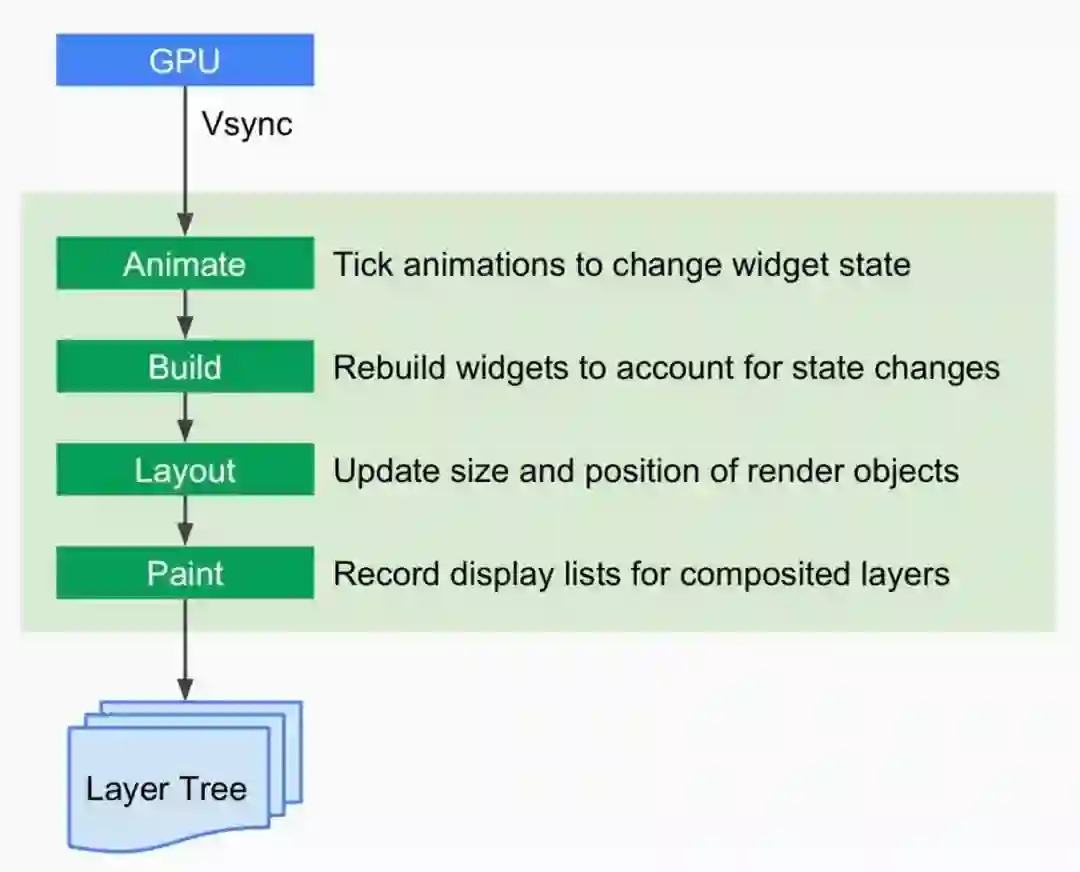 GPU

Vsync

Animate

Tick animations to change widget state

Build

Rebuild widgets to account for state changes

Layout

Update size and position of render objects

Paint

Record display lists for composited layers

Layer Tree